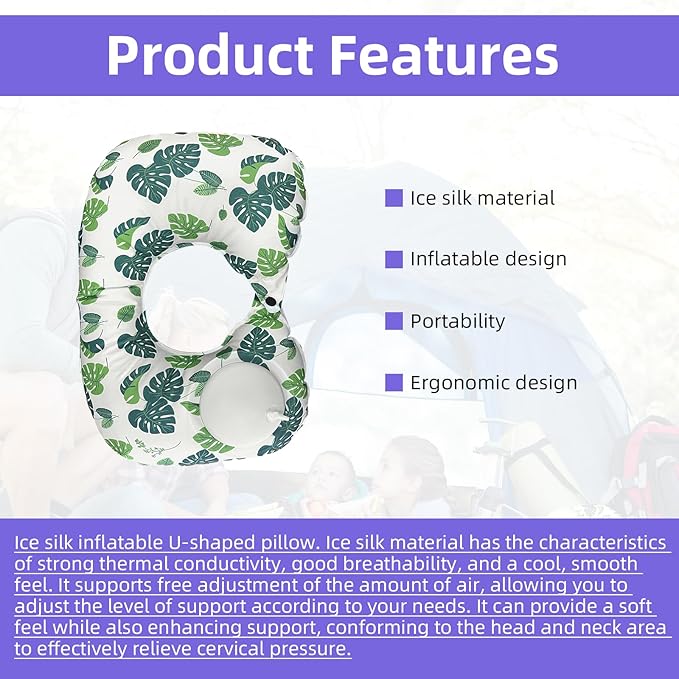 Product Features

Ice silk material

Inflatable design

Portability

Ergonomic design

Ice silk inflatable U-shaped pillow. Ice silk material has the characteristics of strong thermal conductivity, good breathability, and a cool, smooth feel. It supports free adjustment of the amount of air, allowing you to adjust the level of support according to your needs. It can provide a soft feel while also enhancing support, conforming to the head and neck area to effectively relieve cervical pressure.